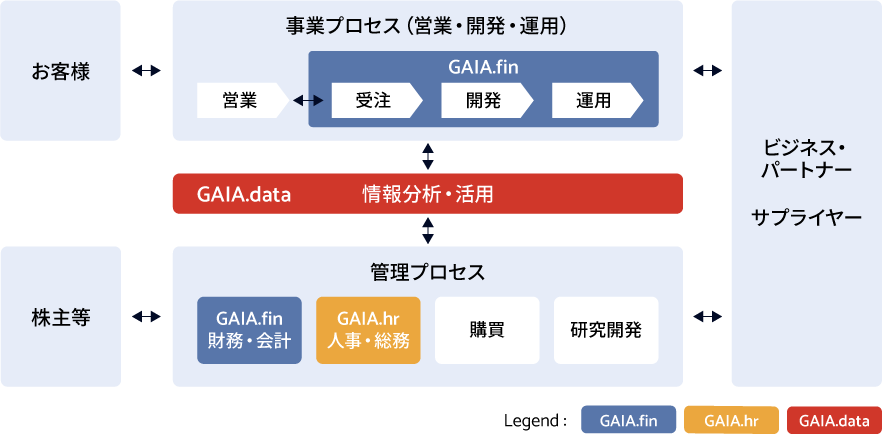 お客様

事業プロセス（営業・開発・運用）

GAIA.fin

営業

受注

開発

運用

ビジネス・パートナー

サプライヤー

GAIA.data 情報分析・活用

株主等

管理プロセス

GAIA.fin 財務・会計

GAIA.hr 人事・総務

購買

研究開発

Legend : GAIA.fin GAIA.hr GAIA.data